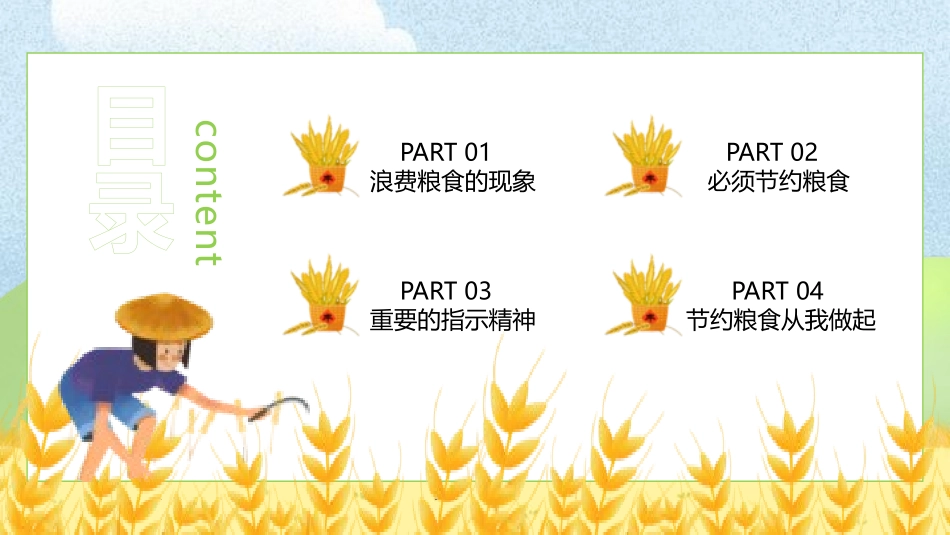 目录

content

PART 01
浪费粮食的现象

PART 02
必须节约粮食

PART 03
重要的指示精神

PART 04
节约粮食从我做起